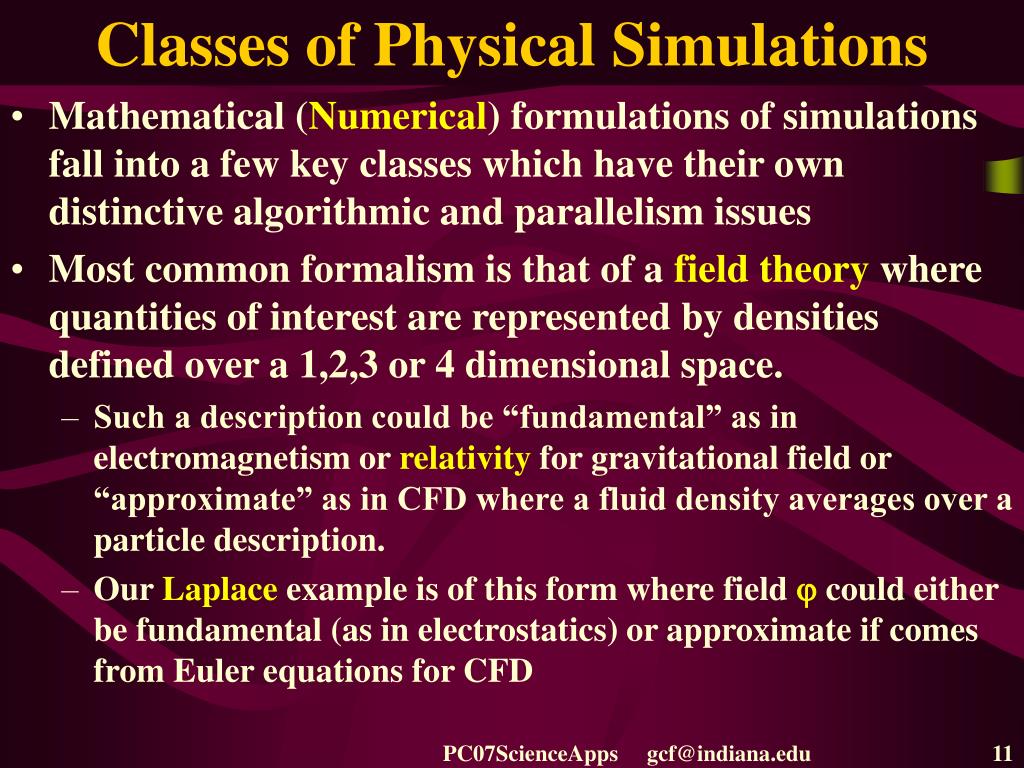 Classes of Physical Simulations

• Mathematical (Numerical) formulations of simulations fall into a few key classes which have their own distinctive algorithmic and parallelism issues

• Most common formalism is that of a field theory where quantities of interest are represented by densities defined over a 1,2,3 or 4 dimensional space.

– Such a description could be “fundamental” as in electromagnetism or relativity for gravitational field or “approximate” as in CFD where a fluid density averages over a particle description.

– Our Laplace example is of this form where field $\varphi$ could either be fundamental (as in electrostatics) or approximate if comes from Euler equations for CFD

PC07ScienceApps gcf@indiana.edu 11